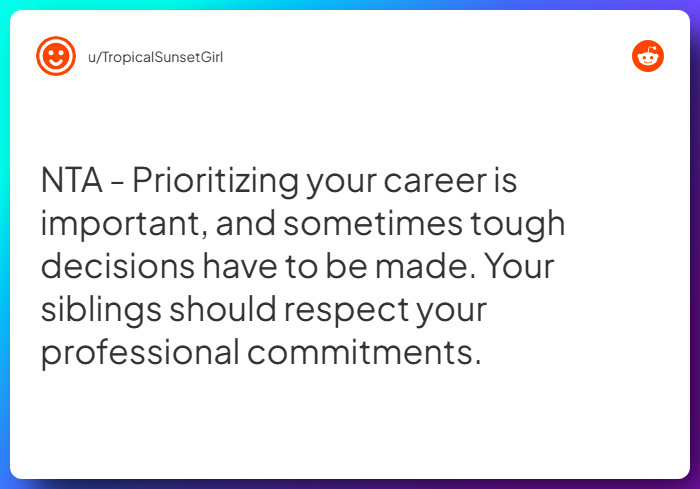 u/TropicalSunsetGirl

NTA - Prioritizing your career is important, and sometimes tough decisions have to be made. Your siblings should respect your professional commitments.